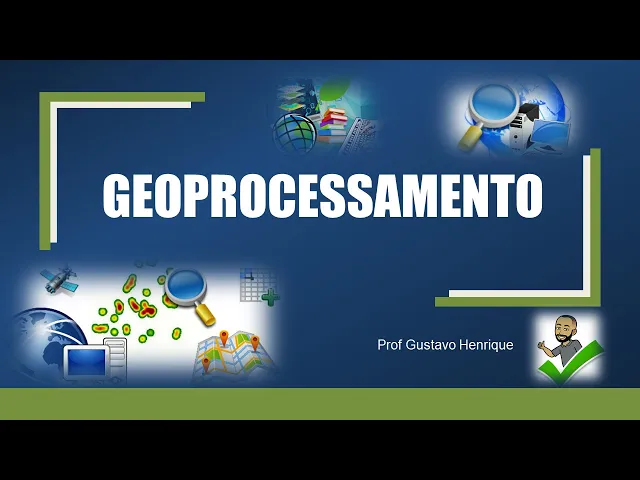 GEOPROCESSAMENTO

Prof Gustavo Henrique